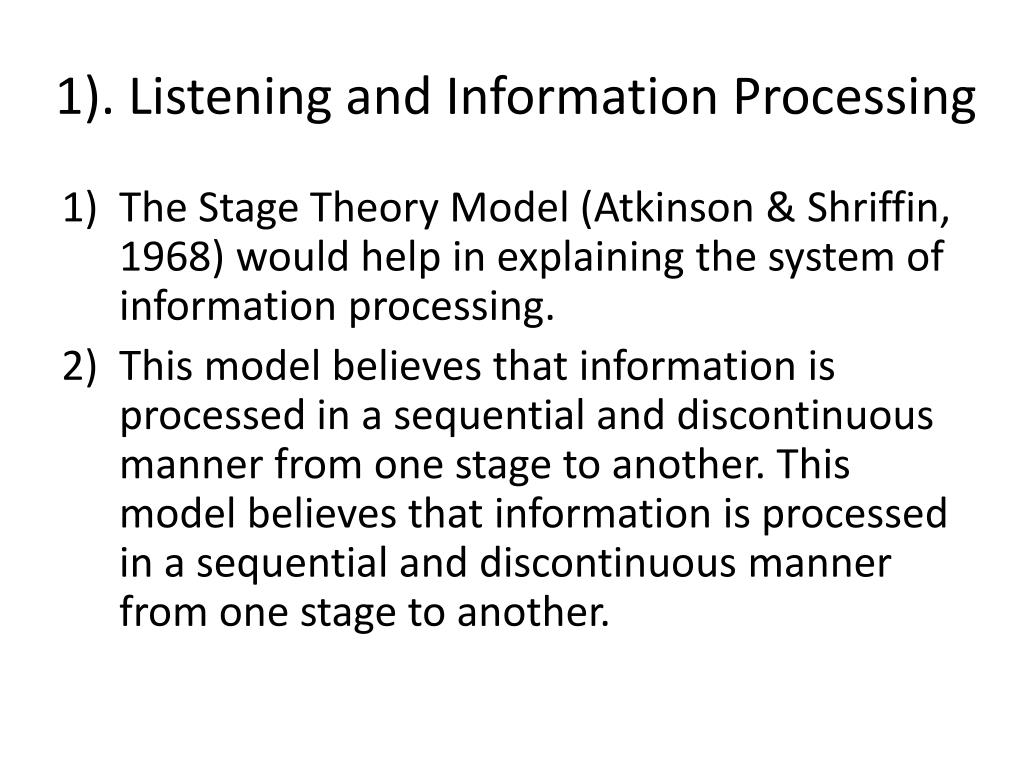 1). Listening and Information Processing

1) The Stage Theory Model (Atkinson & Shriffin, 1968) would help in explaining the system of information processing.
2) This model believes that information is processed in a sequential and discontinuous manner from one stage to another. This model believes that information is processed in a sequential and discontinuous manner from one stage to another.